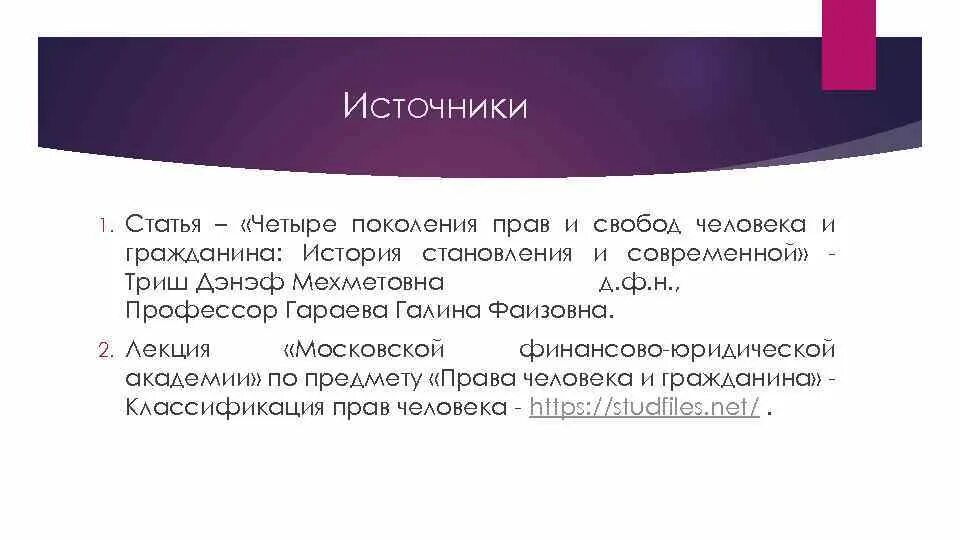 Источники

1. Статья – «Четыре поколения прав и свобод человека и гражданина: История становления и современной» - Триш Дэнэф Мехметовна д.ф.н., Профессор Гараева Галина Фаизовна.

2. Лекция «Московской финансово-юридической академии» по предмету «Права человека и гражданина» - Классификация прав человека - https://studfiles.net/ .